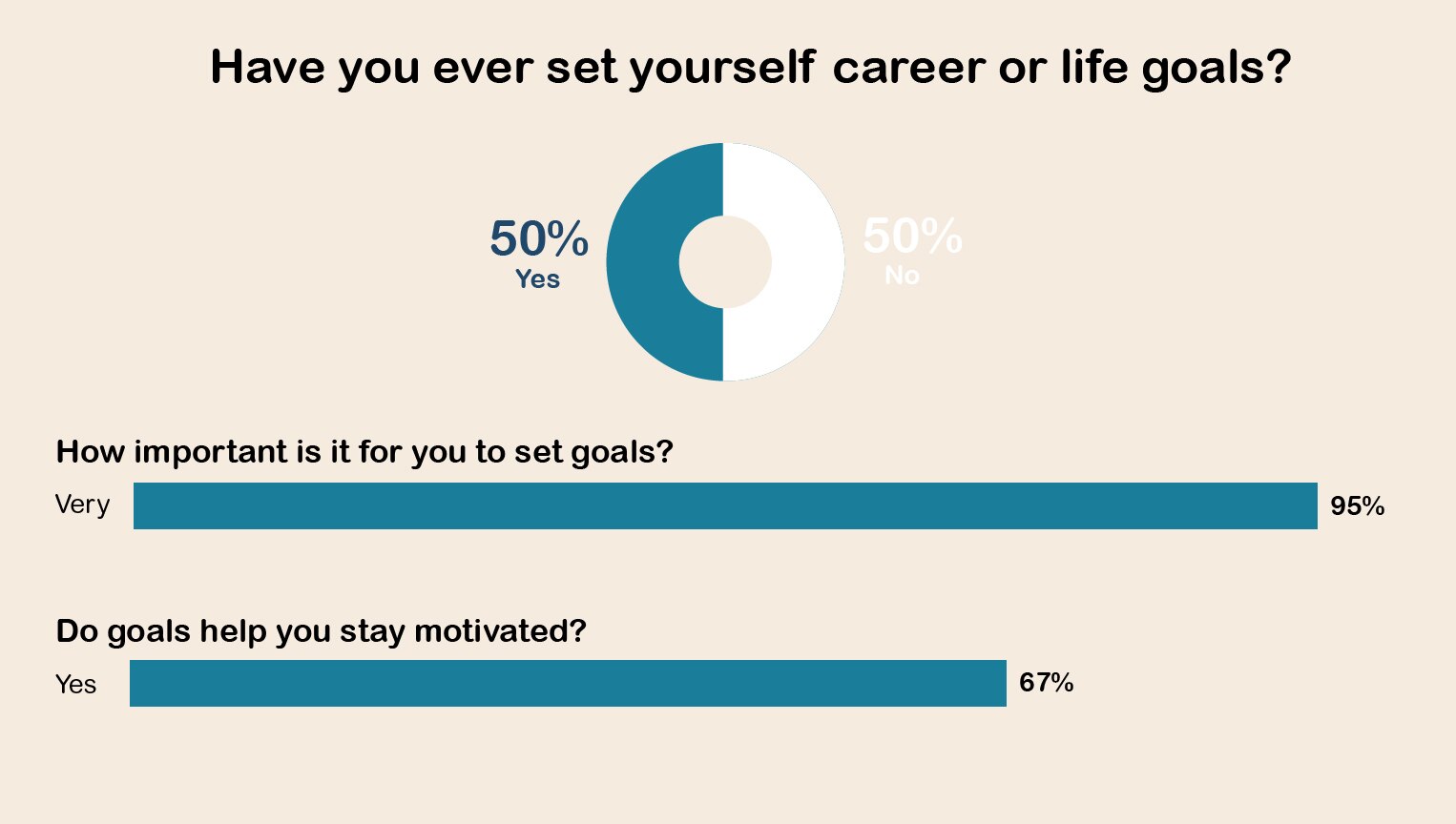 Have you ever set yourself career or life goals?

50%
Yes

50%
No

How important is it for you to set goals?

Very 95%

Do goals help you stay motivated?

Yes 67%